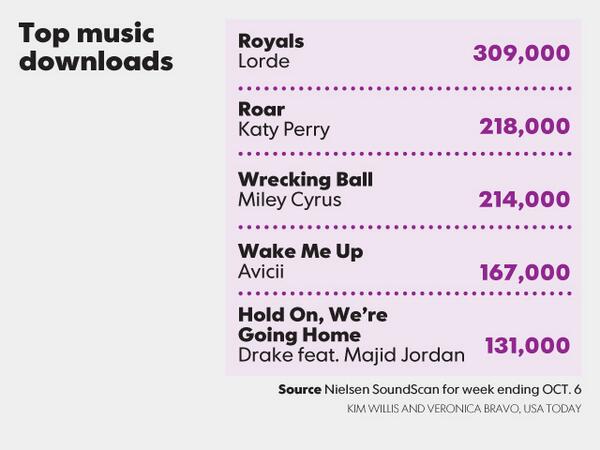 Top music downloads

Royals
Lorde
309,000

Roar
Katy Perry
218,000

Wrecking Ball
Miley Cyrus
214,000

Wake Me Up
Avicii
167,000

Hold On, We're Going Home
Drake feat. Majid Jordan
131,000

Source Nielsen SoundScan for week ending OCT. 6
KIM WILLIS AND VERONICA BRAVO, USA TODAY